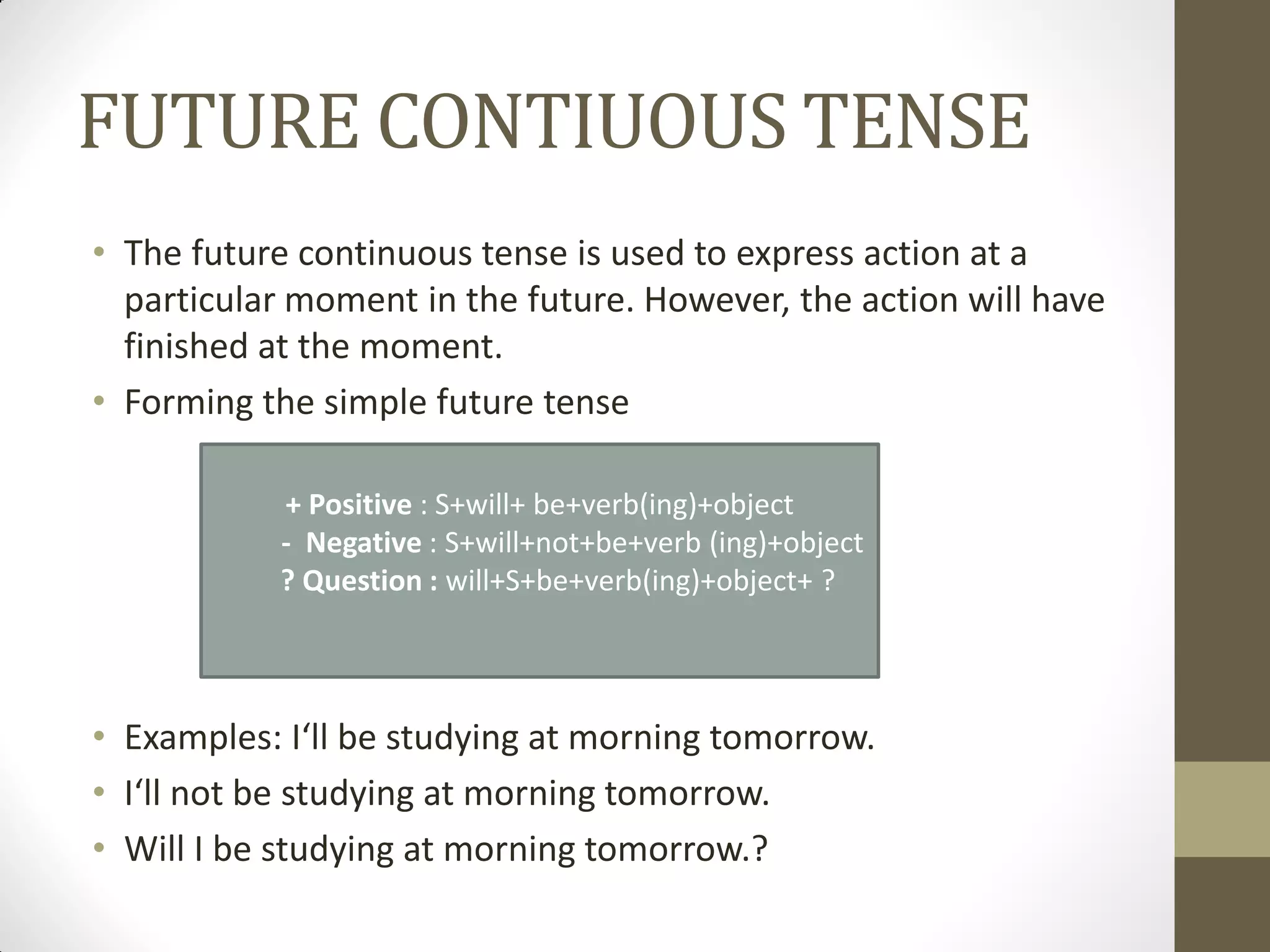 FUTURE CONTIUOUS TENSE

• The future continuous tense is used to express action at a particular moment in the future. However, the action will have finished at the moment.

• Forming the simple future tense

+ Positive : S+will+ be+verb(ing)+object
- Negative : S+will+not+be+verb (ing)+object
? Question : will+S+be+verb(ing)+object+ ?

• Examples: I‘ll be studying at morning tomorrow.

• I‘ll not be studying at morning tomorrow.

• Will I be studying at morning tomorrow.?